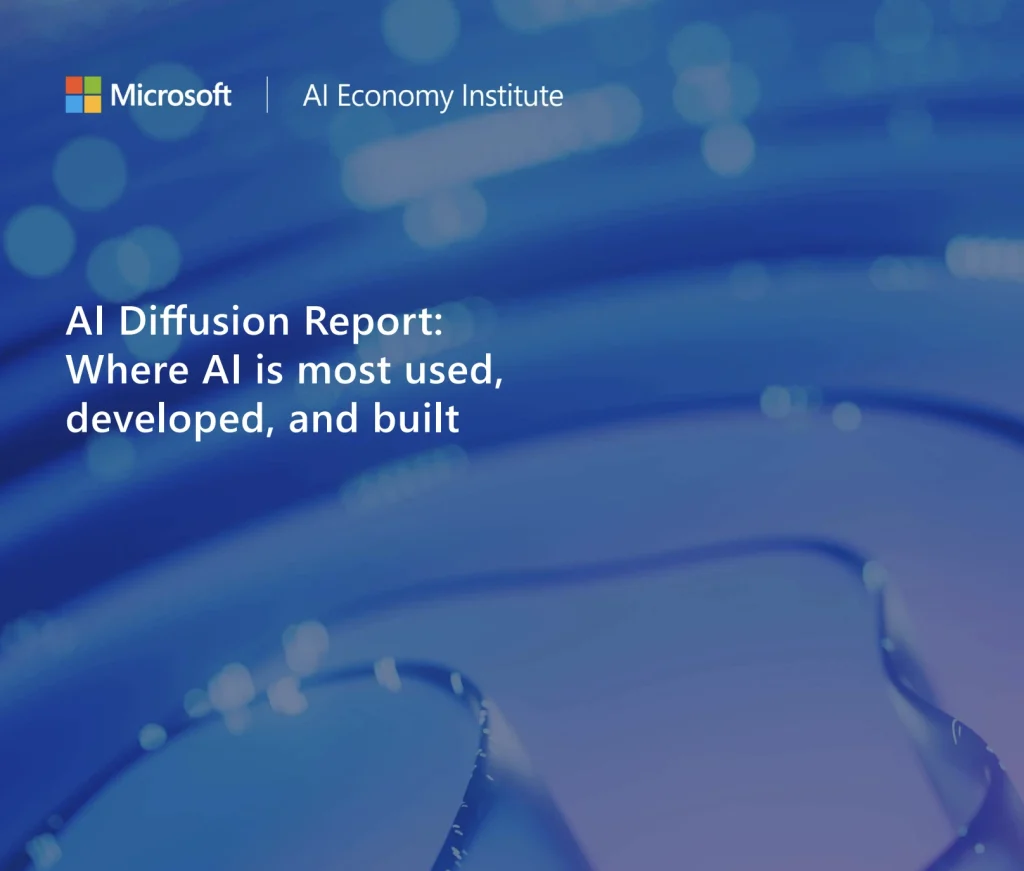 Microsoft | AI Economy Institute

AI Diffusion Report: Where AI is most used, developed, and built